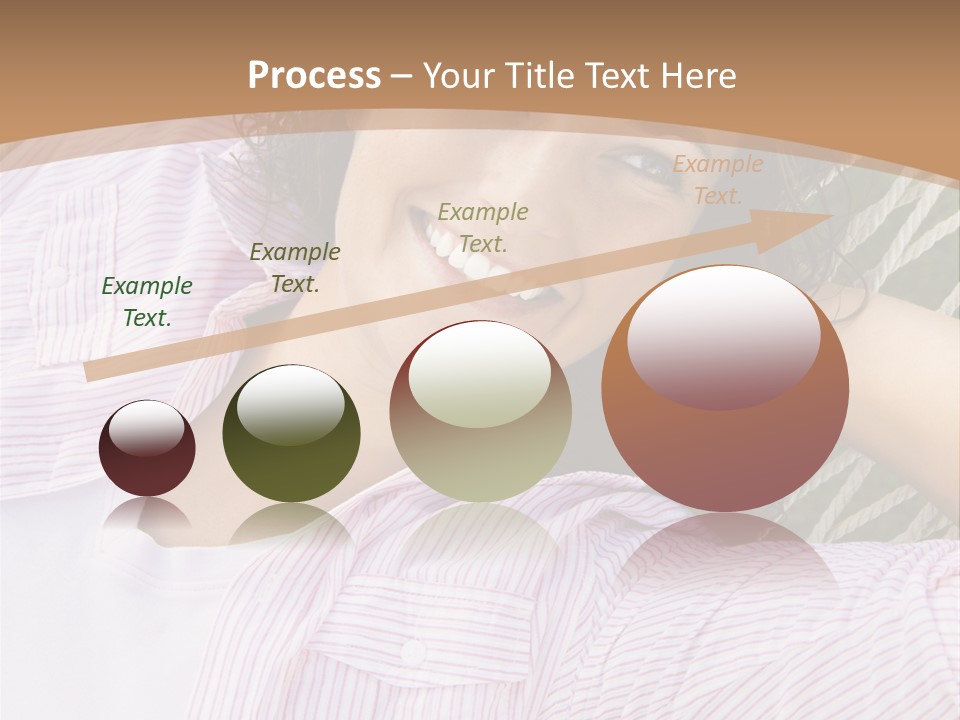 Process – Your Title Text Here

Example Text.

Example Text.

Example Text.

Example Text.